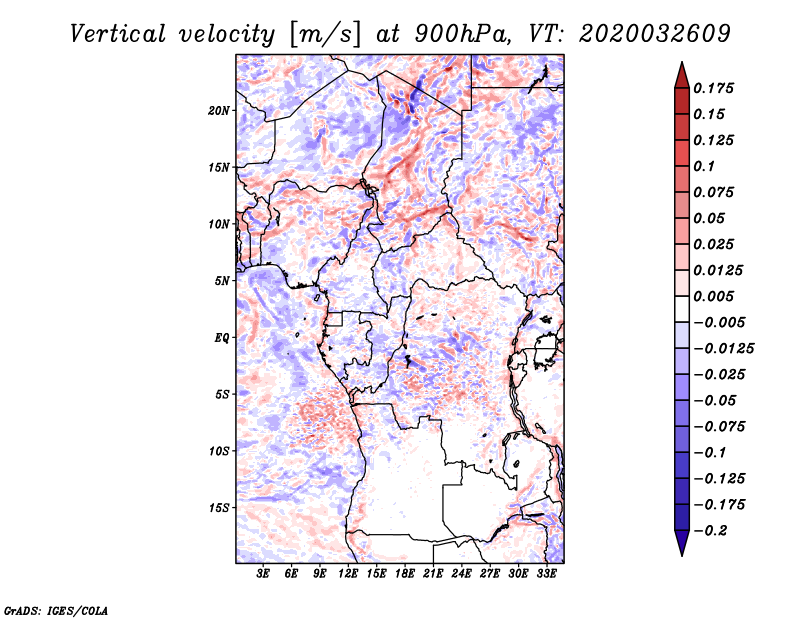 Vertical velocity [m/s] at 900hPa, VT: 2020032609

20N
15N
10N
5N
EQ
5S
10S
15S

3E 6E 9E 12E 15E 18E 21E 24E 27E 30E 33E

0.175
0.15
0.125
0.1
0.075
0.05
0.025
0.0125
0.005
−0.005
−0.0125
−0.025
−0.05
−0.075
−0.1
−0.125
−0.175
−0.2

GrADS: IGES/COLA